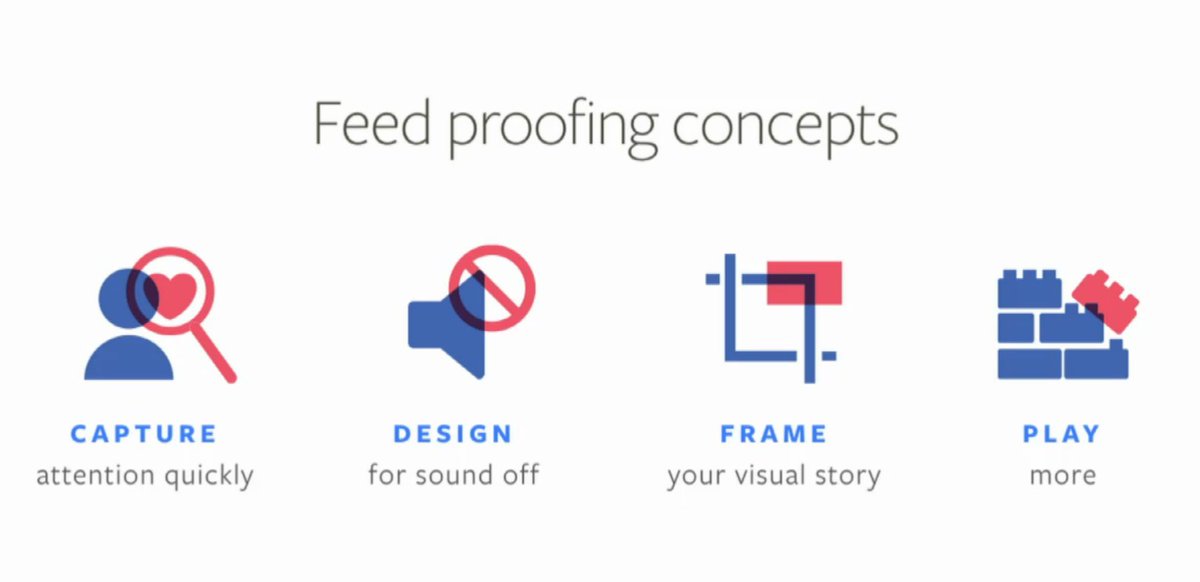 Feed proofing concepts

CAPTURE
attention quickly

DESIGN
for sound off

FRAME
your visual story

PLAY
more